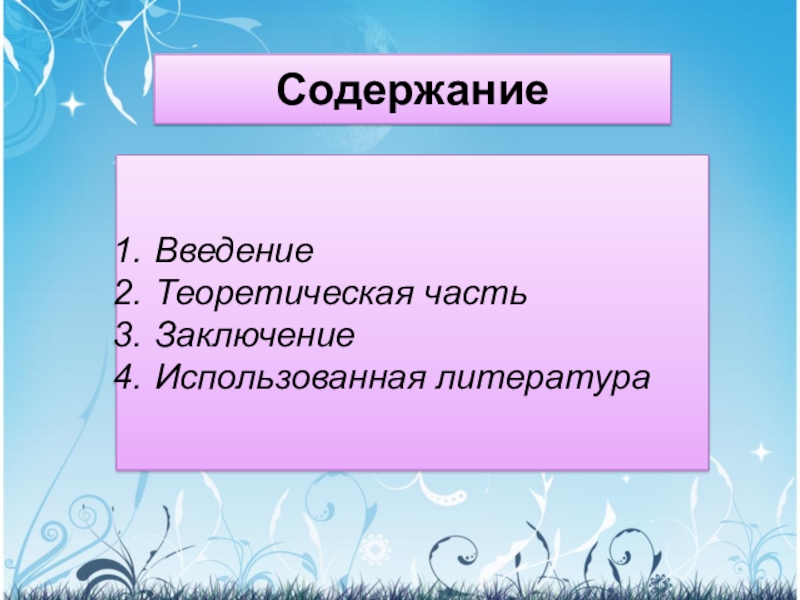 Содержание

1. Введение
2. Теоретическая часть
3. Заключение
4. Использованная литература